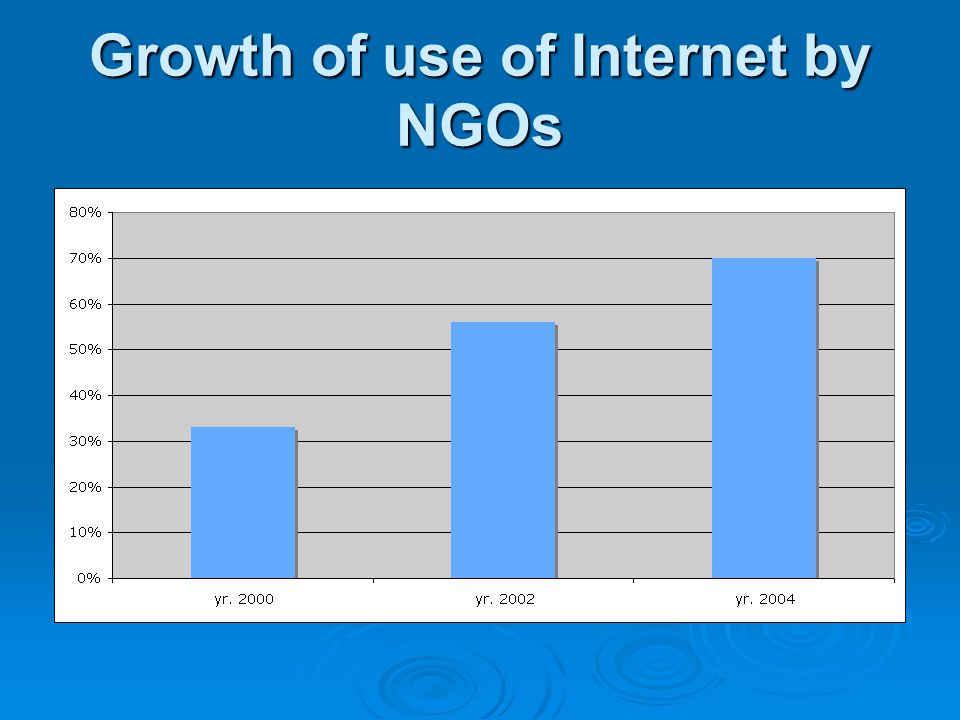 Growth of use of Internet by NGOs

80%
70%
60%
50%
40%
30%
20%
10%
0%

yr. 2000
yr. 2002
yr. 2004